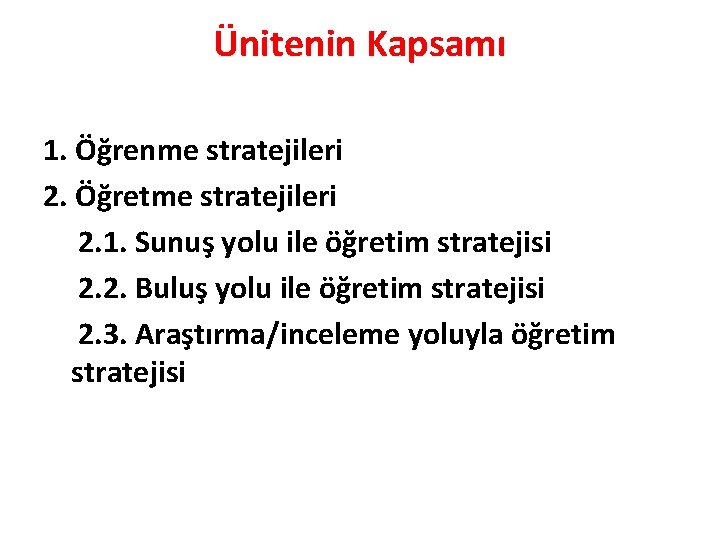 Ünitenin Kapsamı

1. Öğrenme stratejileri
2. Öğretme stratejileri
2.1. Sunuş yolu ile öğretim stratejisi
2.2. Buluş yolu ile öğretim stratejisi
2.3. Araştırma/inceleme yoluyla öğretim stratejisi